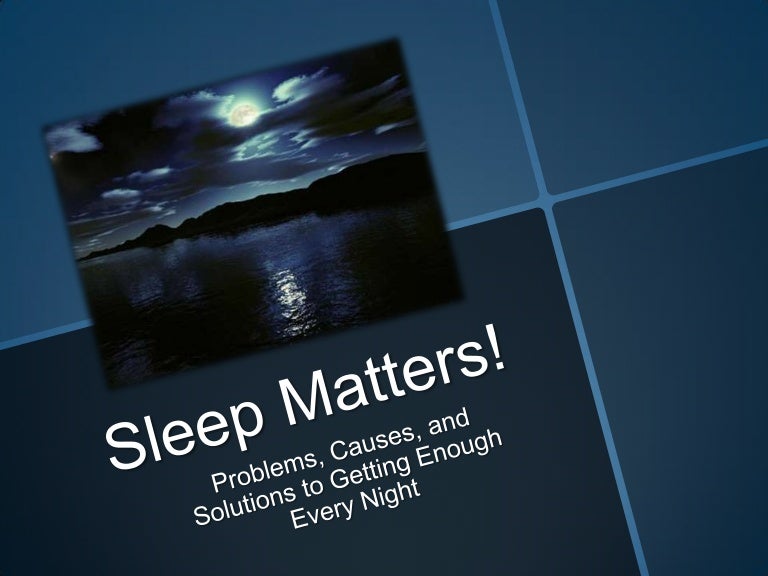 Sleep Matters!

Problems, Causes, and Solutions to Getting Enough Every Night